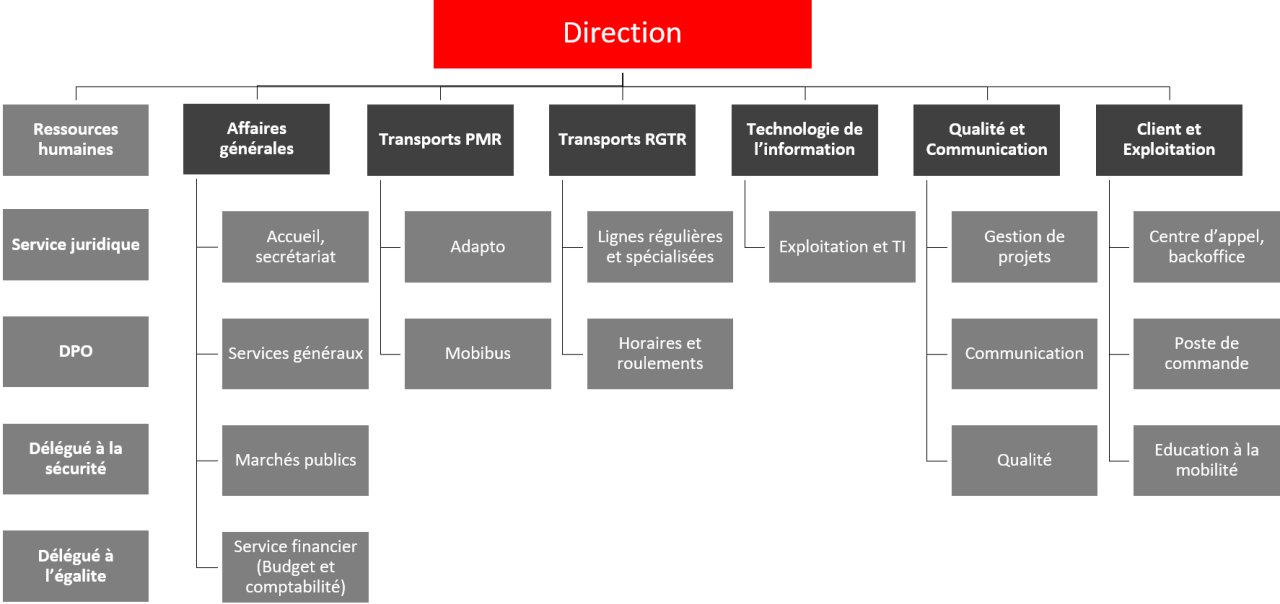 Direction

Ressources humaines

Service juridique

DPO

Délégué à la sécurité

Délégué à l'égalite

Affaires générales

Accueil, secrétariat

Services généraux

Marchés publics

Service financier (Budget et comptabilité)

Transports PMR

Adapto

Mobibus

Transports RGTR

Lignes régulières et spécialisées

Horaires et roulements

Technologie de l'information

Exploitation et TI

Qualité et Communication

Gestion de projets

Communication

Qualité

Client et Exploitation

Centre d'appel, backoffice

Poste de commande

Education à la mobilité